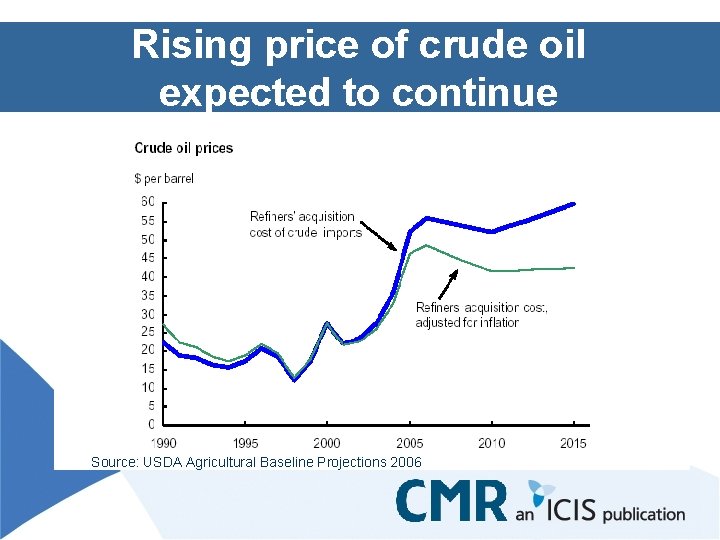 Rising price of crude oil expected to continue

Crude oil prices

$ per barrel

60
55
50
45
40
35
30
25
20
15
10
5
0

Refiners' acquisition cost of crude imports

Refiners acquisition cost, adjusted for inflation

1990 1995 2000 2005 2010 2015

Source: USDA Agricultural Baseline Projections 2006

CMR an ICIS publication